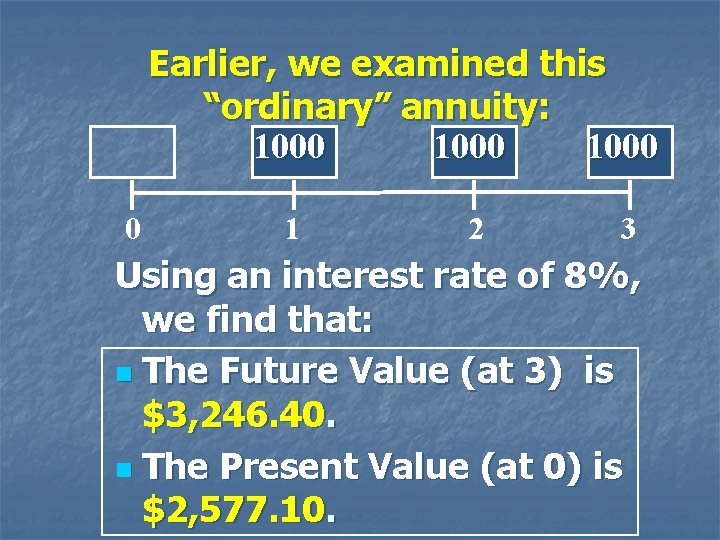 Earlier, we examined this "ordinary" annuity:

1000 1000 1000

0 1 2 3

Using an interest rate of 8%, we find that:

The Future Value (at 3) is $3,246.40.

The Present Value (at 0) is $2,577.10.